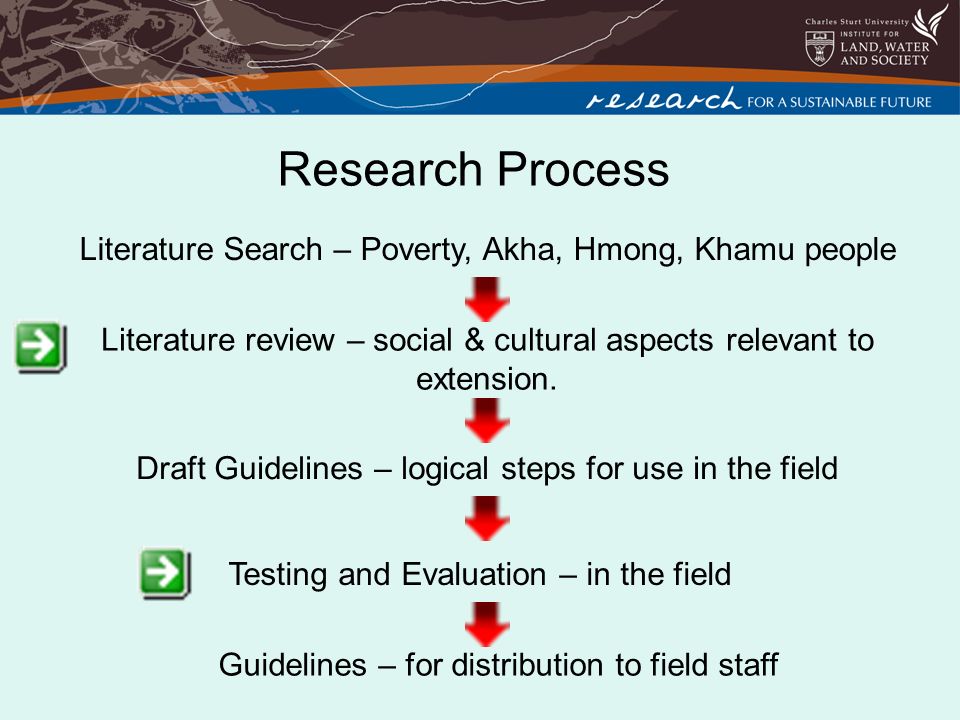 Charles Sturt University
INSTITUTE FOR
LAND, WATER
AND SOCIETY

research FOR A SUSTAINABLE FUTURE

Research Process

Literature Search – Poverty, Akha, Hmong, Khamu people

Literature review – social & cultural aspects relevant to extension.

Draft Guidelines – logical steps for use in the field

Testing and Evaluation – in the field

Guidelines – for distribution to field staff